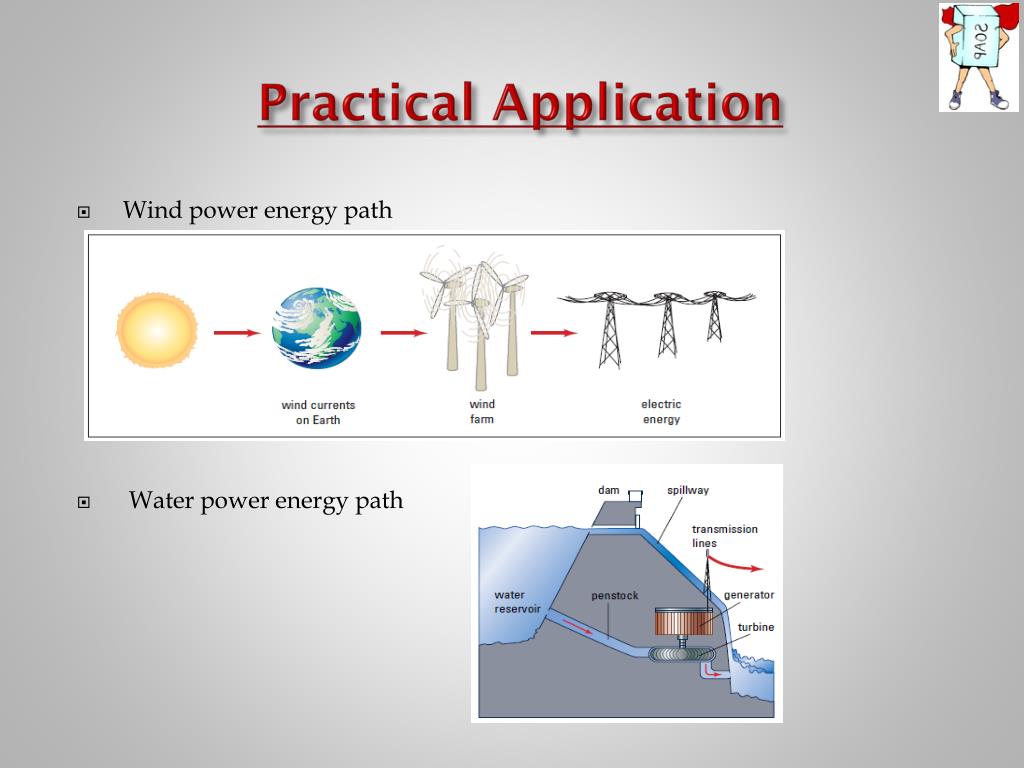 SOAP

Practical Application

Wind power energy path

wind currents on Earth

wind farm

electric energy

Water power energy path

dam

spillway

transmission lines

water reservoir

penstock

generator

turbine